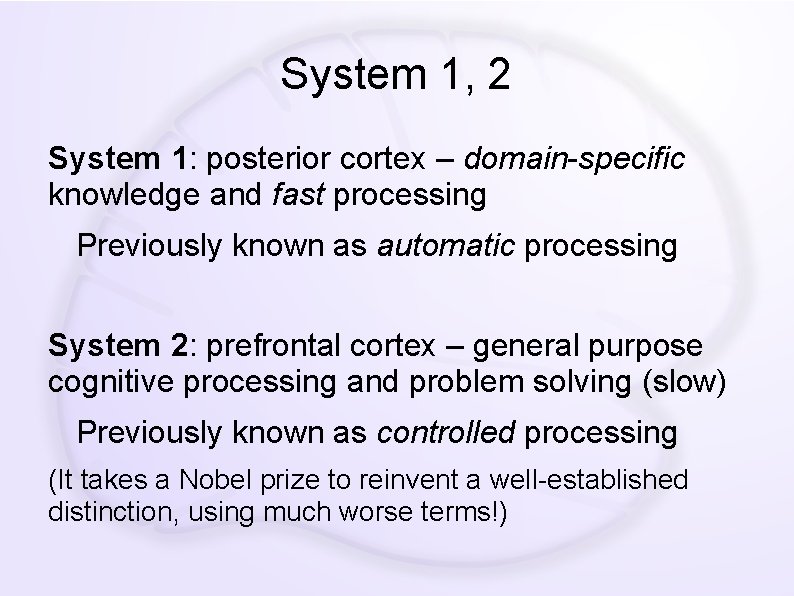 System 1, 2

System 1: posterior cortex – domain-specific knowledge and fast processing

Previously known as automatic processing

System 2: prefrontal cortex – general purpose cognitive processing and problem solving (slow)

Previously known as controlled processing

(It takes a Nobel prize to reinvent a well-established distinction, using much worse terms!)